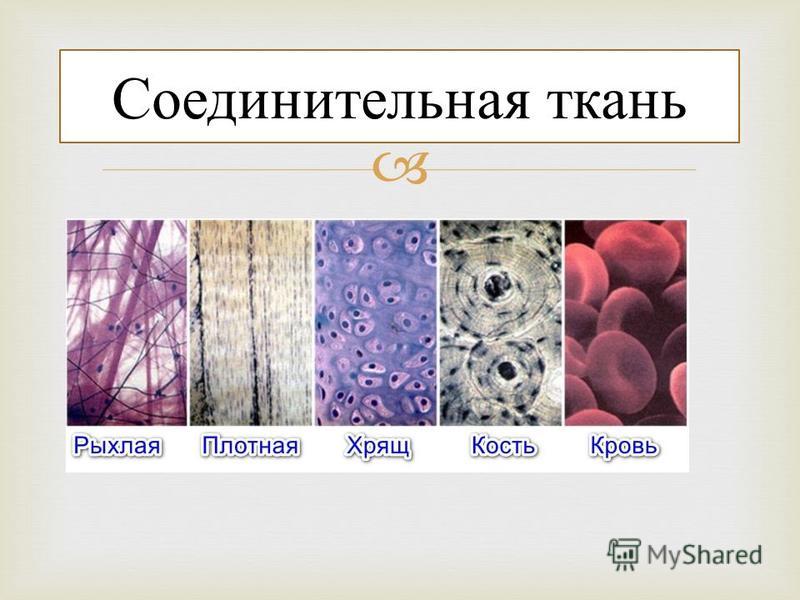 Соединительная ткань

Рыхлая Плотная Хрящ Кость Кровь

MyShared